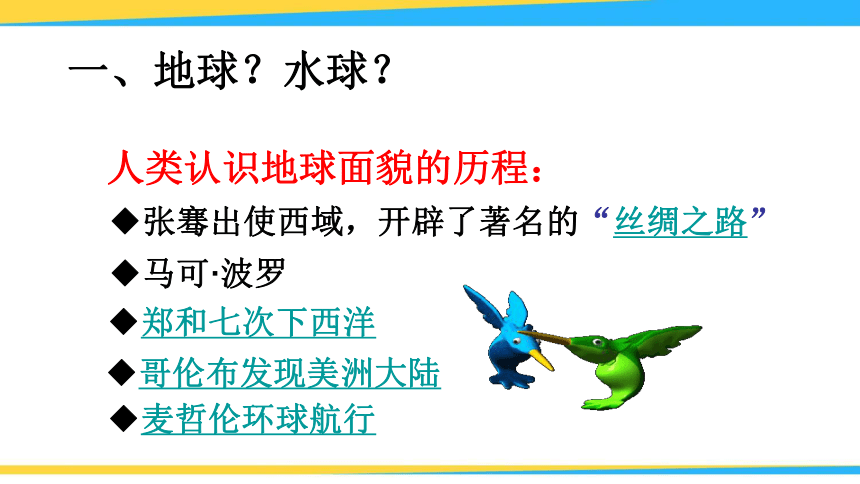 一、地球？水球？

人类认识地球面貌的历程：

◆张骞出使西域，开辟了著名的“丝绸之路”

◆马可·波罗

◆郑和七次下西洋

◆哥伦布发现美洲大陆

◆麦哲伦环球航行